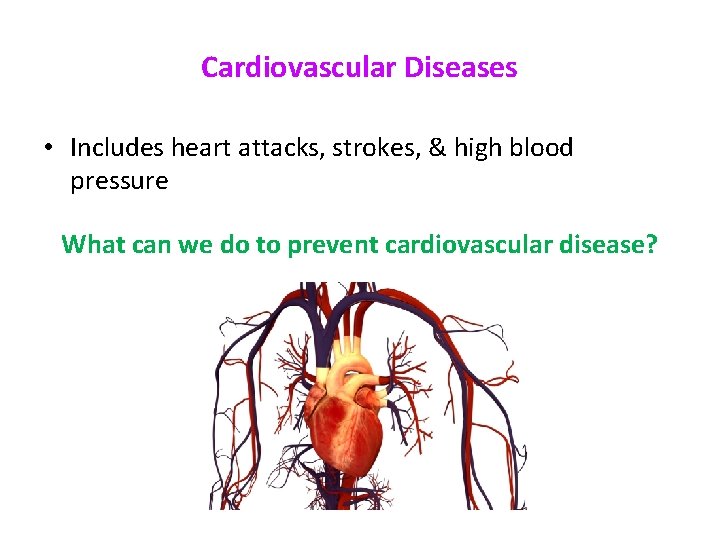 Cardiovascular Diseases

• Includes heart attacks, strokes, & high blood pressure

What can we do to prevent cardiovascular disease?